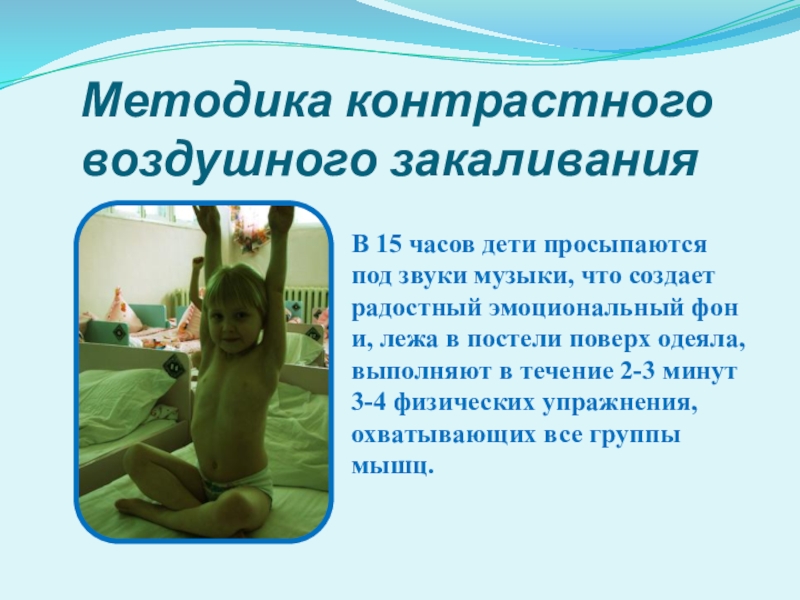 Методика контрастного воздушного закаливания

В 15 часов дети просыпаются под звуки музыки, что создает радостный эмоциональный фон и, лежа в постели поверх одеяла, выполняют в течение 2-3 минут 3-4 физических упражнения, охватывающих все группы мышц.